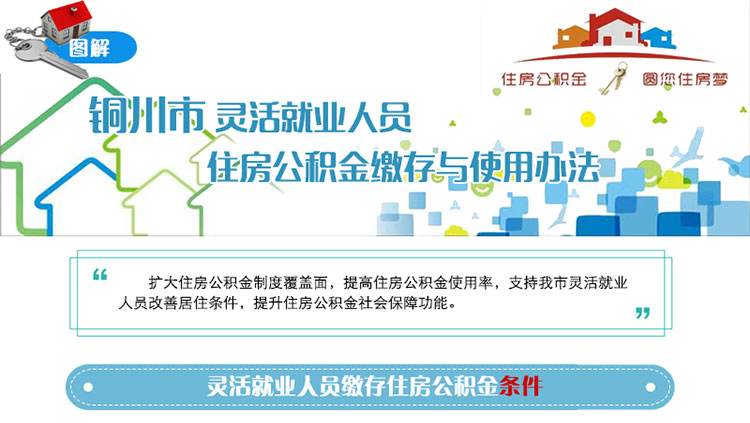 图解

住房公积金 圆您住房梦

铜川市 灵活就业人员
住房公积金缴存与使用办法

“ 扩大住房公积金制度覆盖面，提高住房公积金使用率，支持我市灵活就业人员改善居住条件，提升住房公积金社会保障功能。 ”

灵活就业人员缴存住房公积金条件